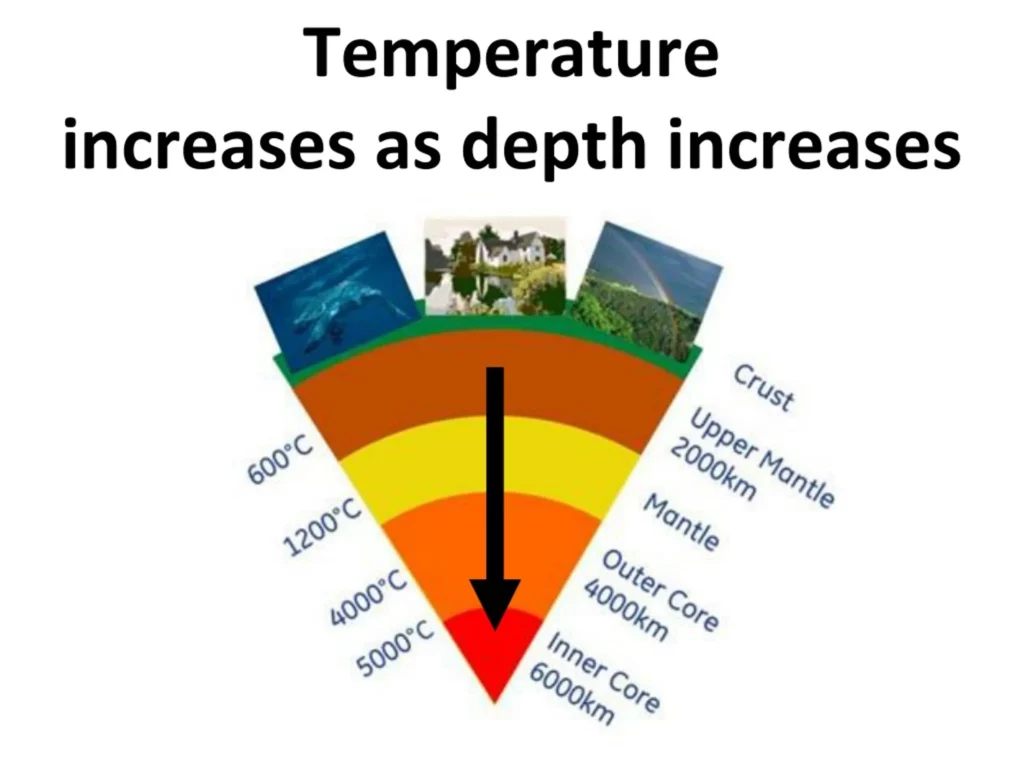 Temperature increases as depth increases

600°C
1200°C
4000°C
5000°C

Crust
Upper Mantle 2000km
Mantle
Outer Core 4000km
Inner Core 6000km